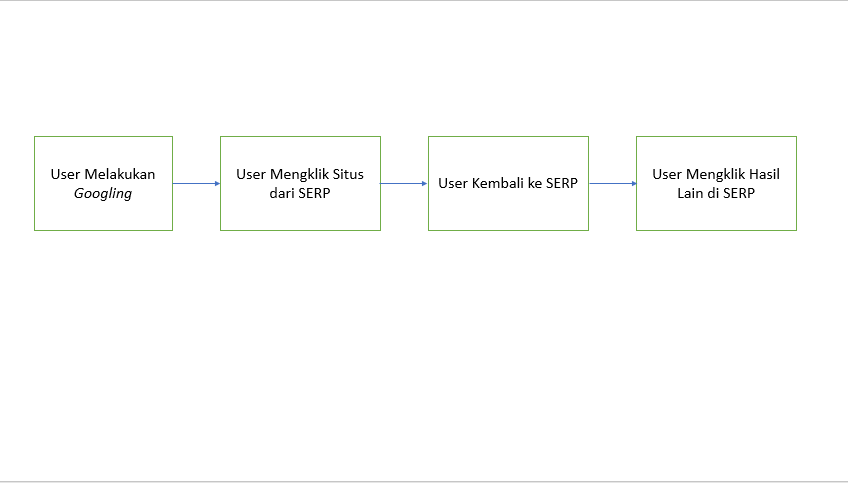 User Melakukan Googling

User Mengklik Situs dari SERP

User Kembali ke SERP

User Mengklik Hasil Lain di SERP